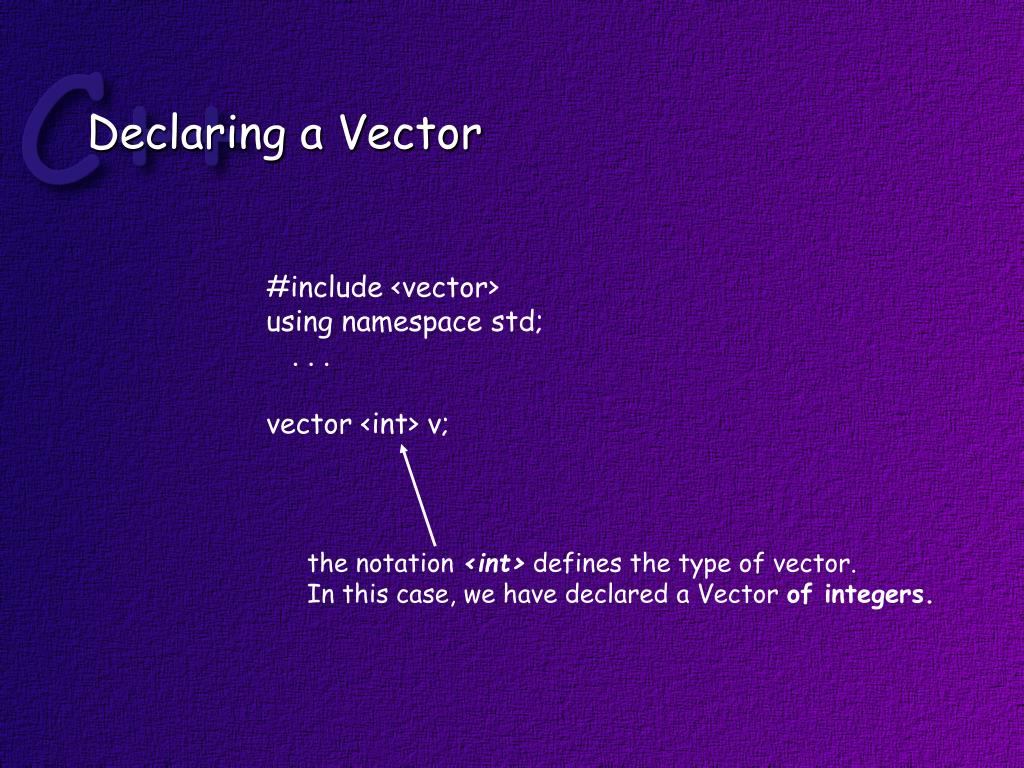 C++

Declaring a Vector

#include <vector>
using namespace std;
. . .

vector <int> v;

the notation <int> defines the type of vector.
In this case, we have declared a Vector of integers.